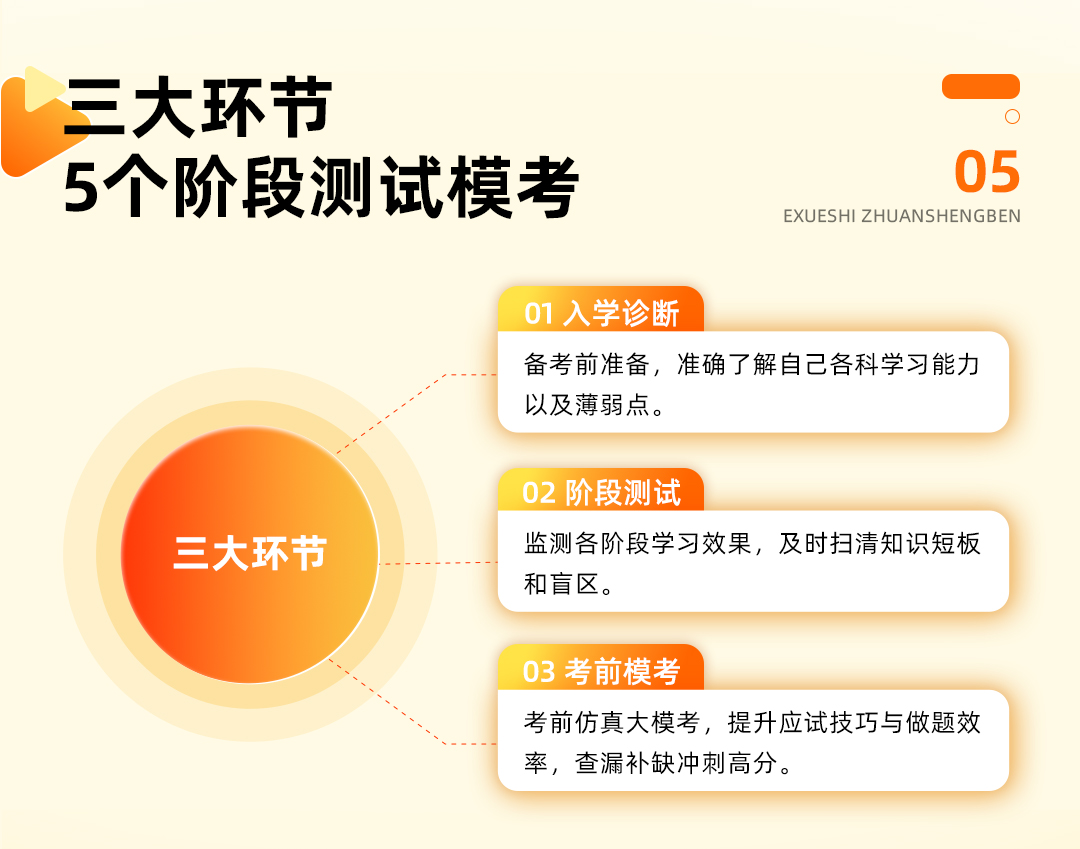 三大环节
5个阶段测试模考

05
EXUESHI ZHUANSHENGBEN

三大环节

01 入学诊断
备考前准备，准确了解自己各科学习能力以及薄弱点。

02 阶段测试
监测各阶段学习效果，及时扫清知识短板和盲区。

03 考前模考
考前仿真大模考，提升应试技巧与做题效率，查漏补缺冲刺高分。